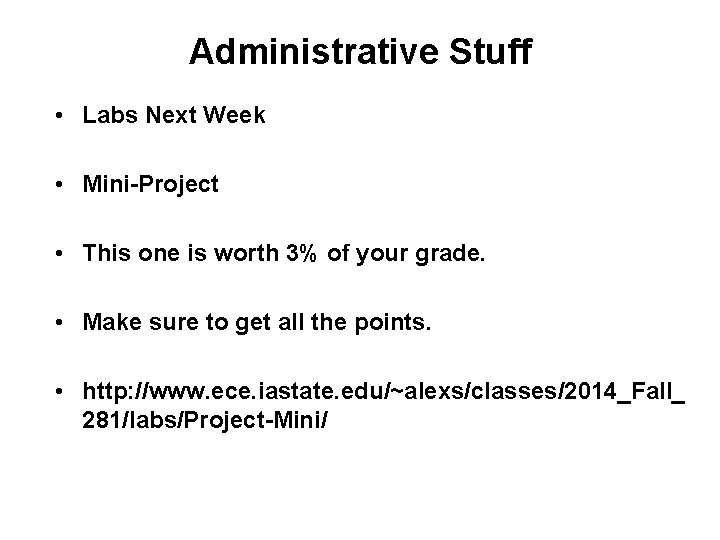 Administrative Stuff

• Labs Next Week

• Mini-Project

• This one is worth 3% of your grade.

• Make sure to get all the points.

• http://www.ece.iastate.edu/~alexs/classes/2014_Fall_281/labs/Project-Mini/